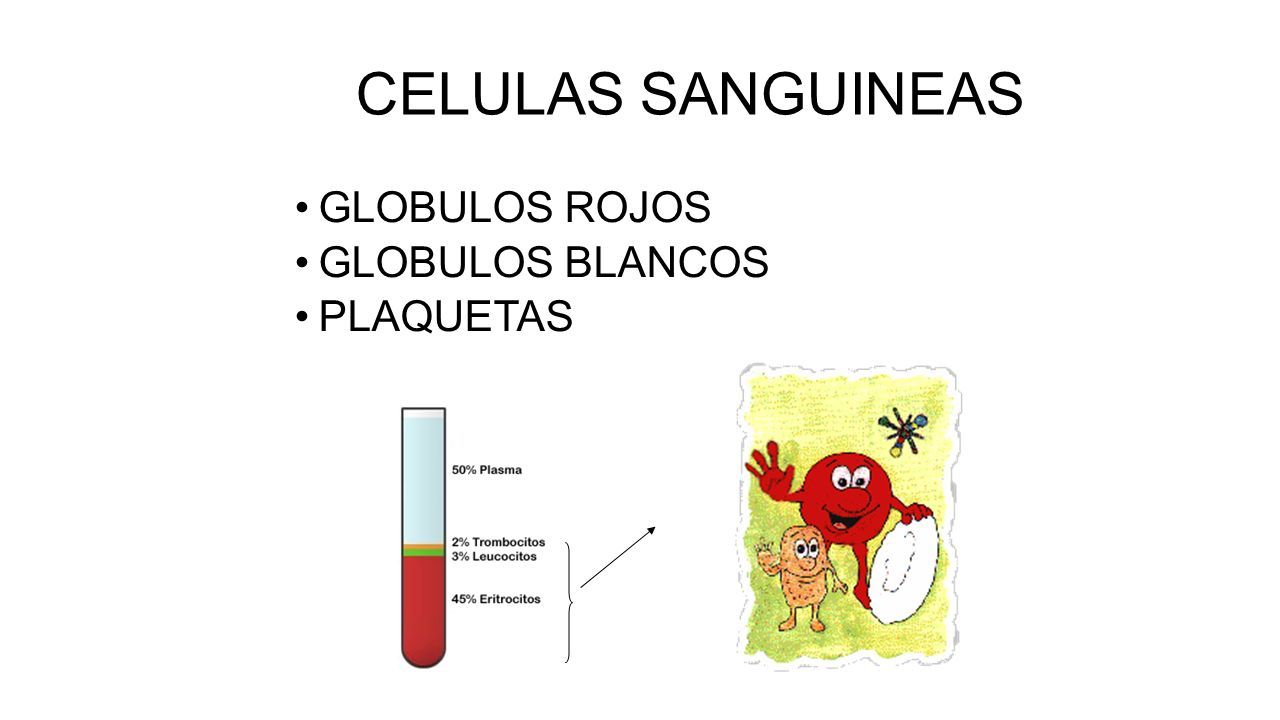 CELULAS SANGUINEAS

• GLOBULOS ROJOS
• GLOBULOS BLANCOS
• PLAQUETAS

50% Plasma

2% Trombocitos
3% Leucocitos

45% Eritrocitos